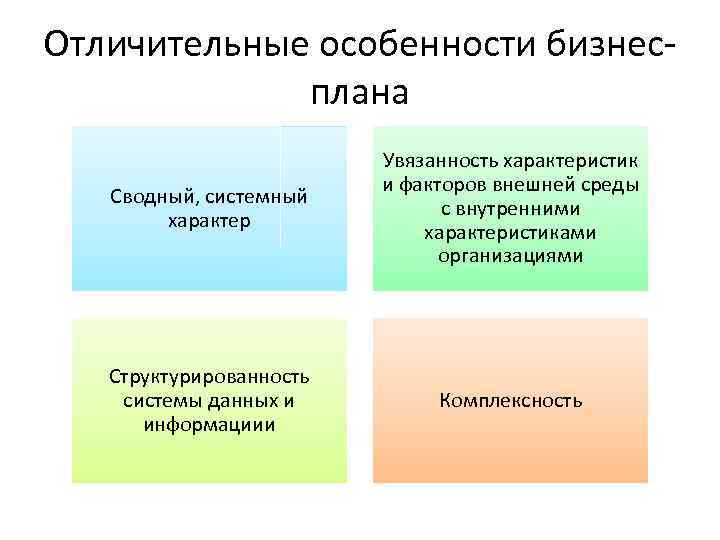 Отличительные особенности бизнес-плана

Сводный, системный характер

Увязанность характеристик и факторов внешней среды с внутренними характеристиками организациями

Структурированность системы данных и информациии

Комплексность